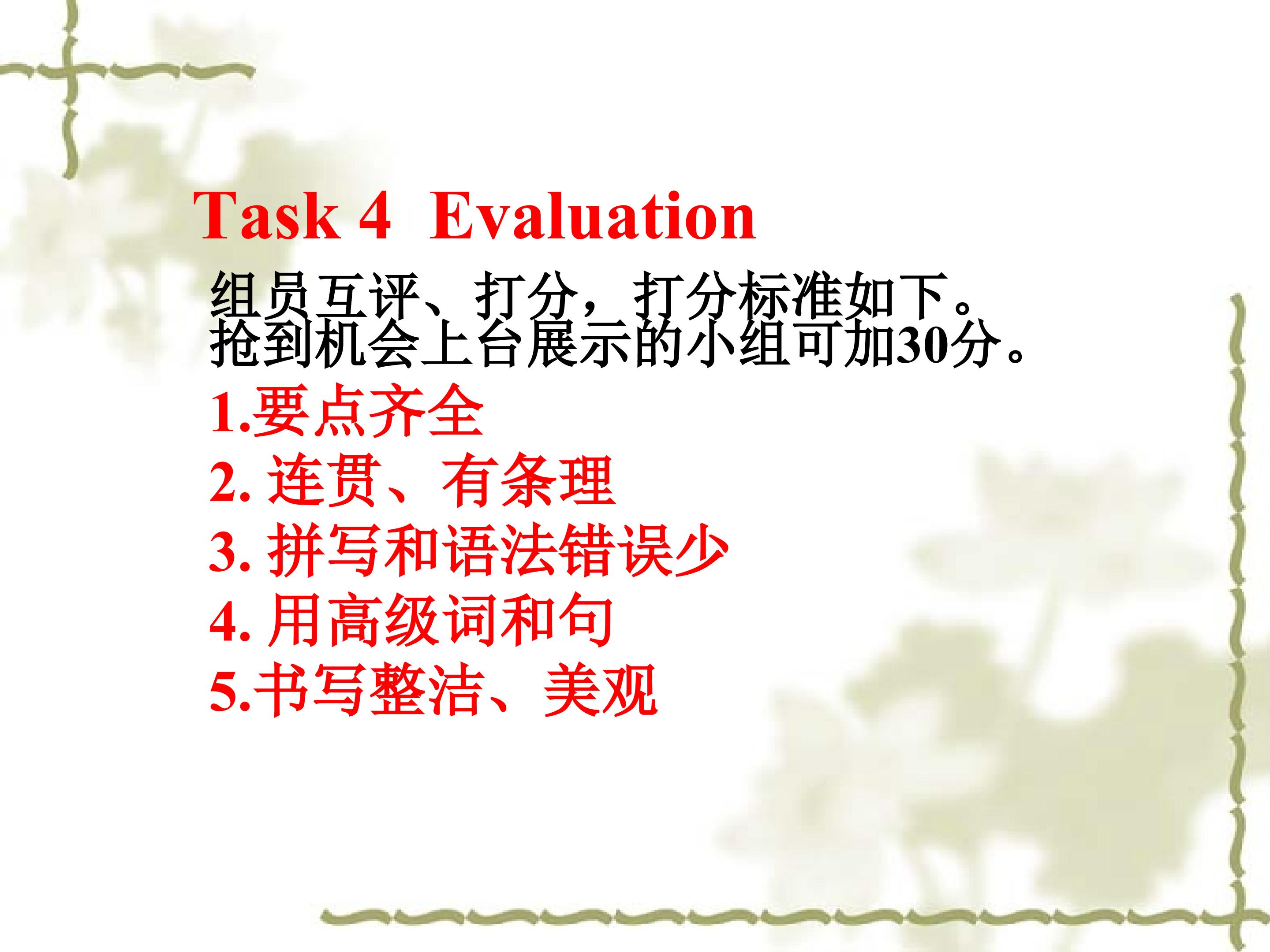 Task 4 Evaluation

组员互评、打分，打分标准如下。
抢到机会上台展示的小组可加30分。

1.要点齐全
2. 连贯、有条理
3. 拼写和语法错误少
4. 用高级词和句
5.书写整洁、美观